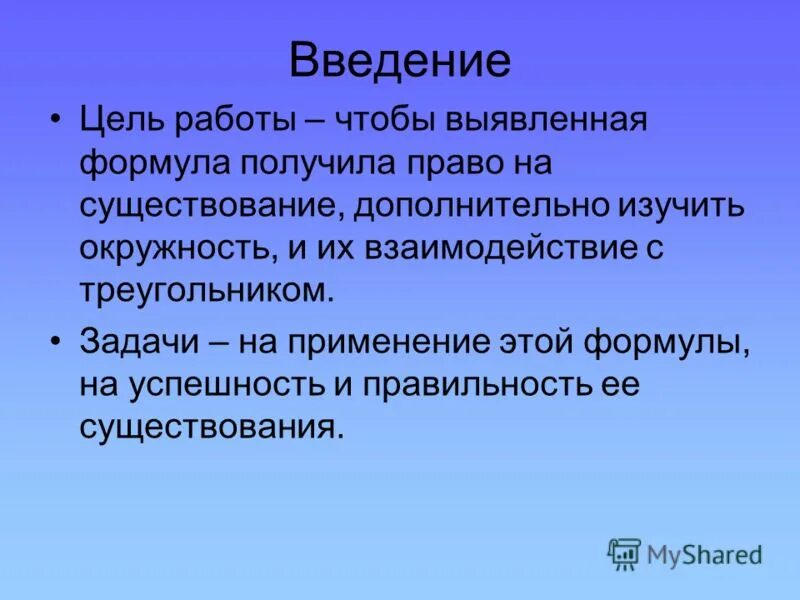 Введение

• Цель работы – чтобы выявленная формула получила право на существование, дополнительно изучить окружность, и их взаимодействие с треугольником.

• Задачи – на применение этой формулы, на успешность и правильность ее существования.

MyShared